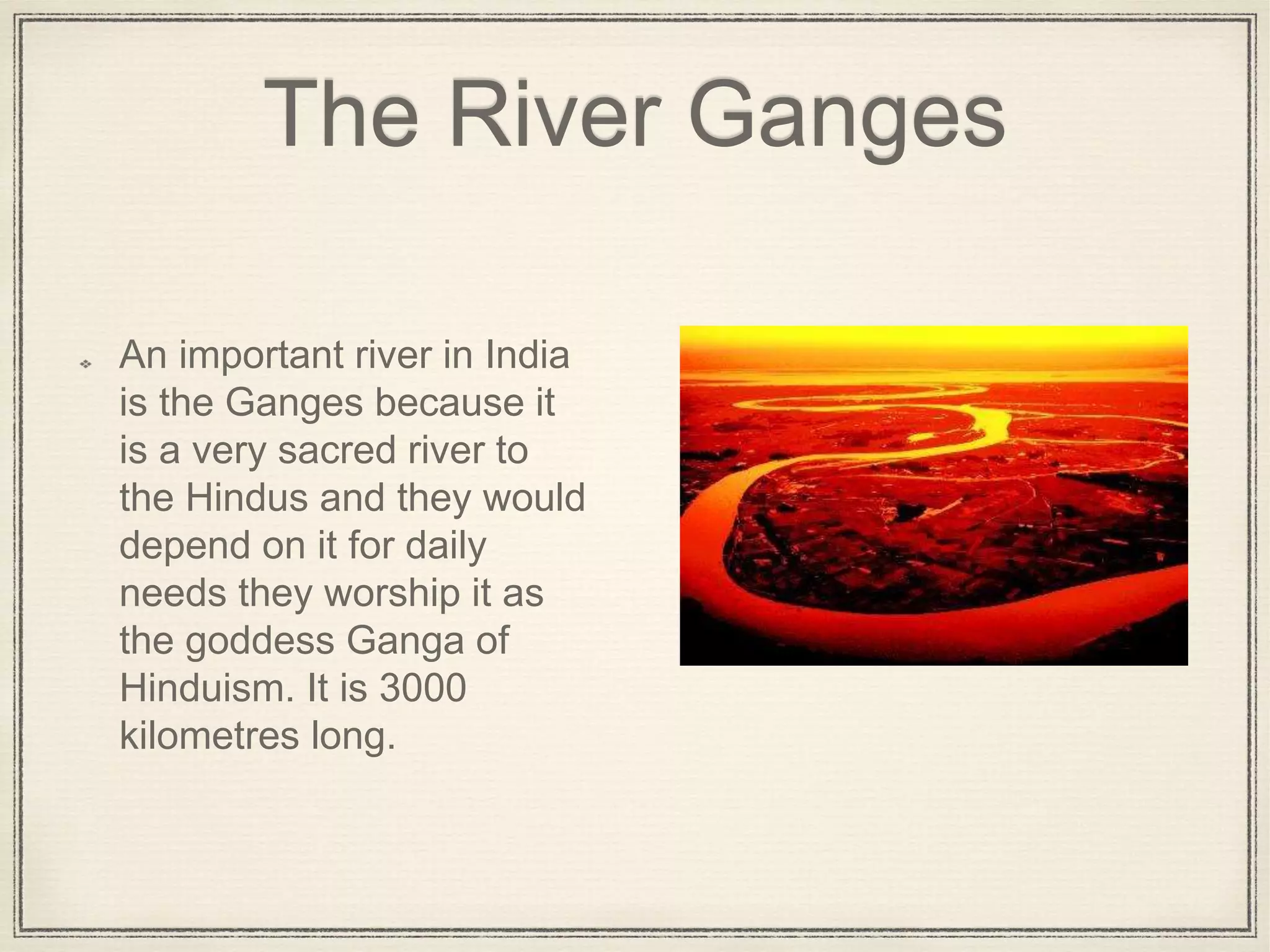 The River Ganges

An important river in India is the Ganges because it is a very sacred river to the Hindus and they would depend on it for daily needs they worship it as the goddess Ganga of Hinduism. It is 3000 kilometres long.